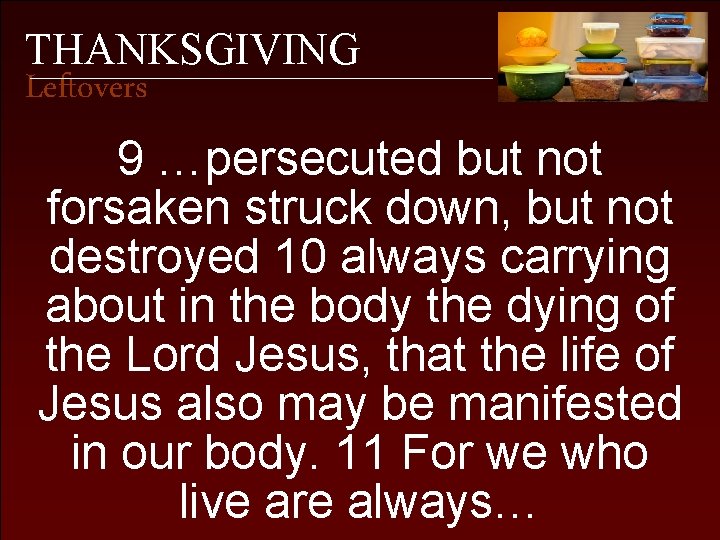 THANKSGIVING
Leftovers

9 …persecuted but not forsaken struck down, but not destroyed 10 always carrying about in the body the dying of the Lord Jesus, that the life of Jesus also may be manifested in our body. 11 For we who live are always…